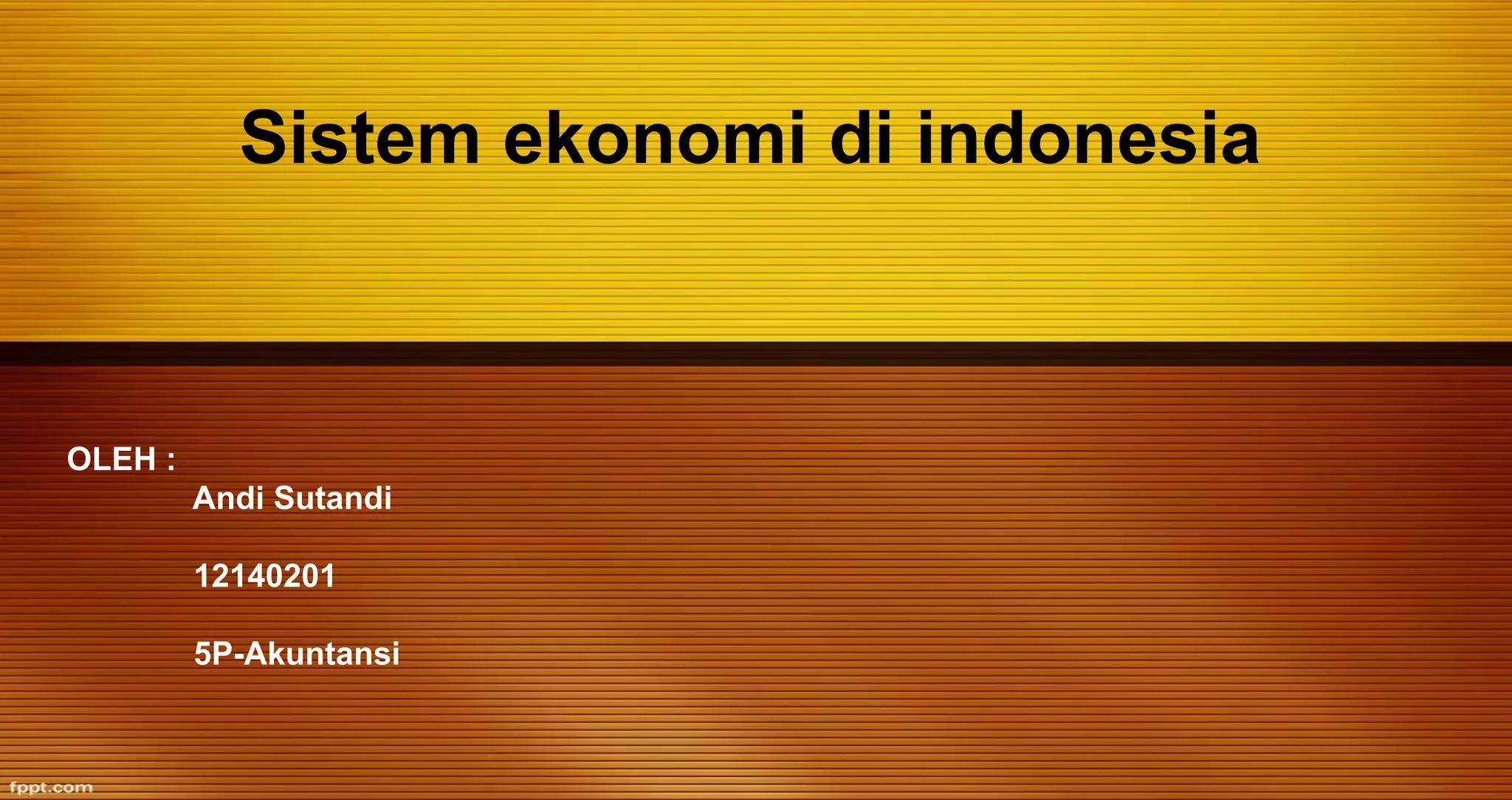 Sistem ekonomi di indonesia

OLEH :
Andi Sutandi

12140201

5P-Akuntansi

fppt.com